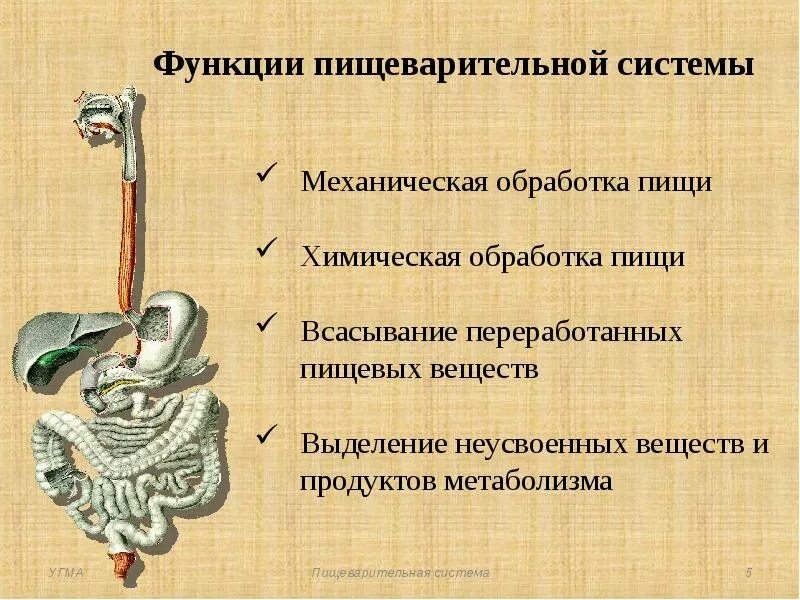 Функции пищеварительной системы

✓ Механическая обработка пищи

✓ Химическая обработка пищи

✓ Всасывание переработанных пищевых веществ

✓ Выделение неусвоенных веществ и продуктов метаболизма

УГМА

Пищеварительная система

5